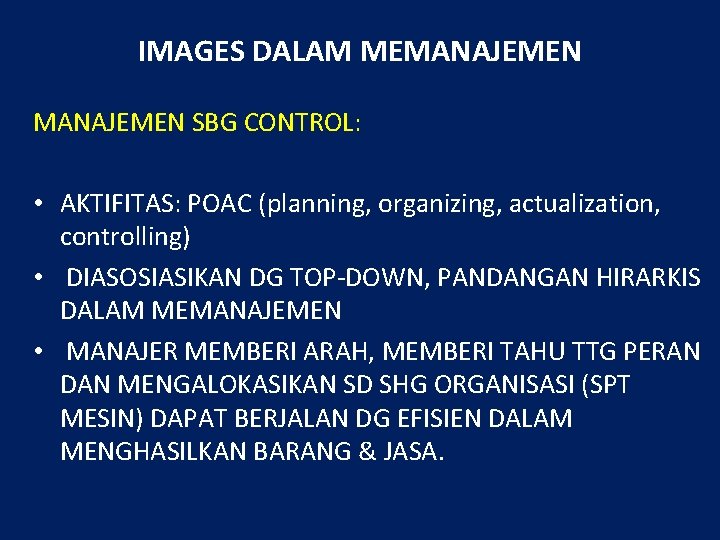 IMAGES DALAM MEMANAJEMEN

MANAJEMEN SBG CONTROL:

• AKTIFITAS: POAC (planning, organizing, actualization, controlling)
• DIASOSIASIKAN DG TOP-DOWN, PANDANGAN HIRARKIS DALAM MEMANAJEMEN
• MANAJER MEMBERI ARAH, MEMBERI TAHU TTG PERAN DAN MENGALOKASIKAN SD SHG ORGANISASI (SPT MESIN) DAPAT BERJALAN DG EFISIEN DALAM MENGHASILKAN BARANG & JASA.